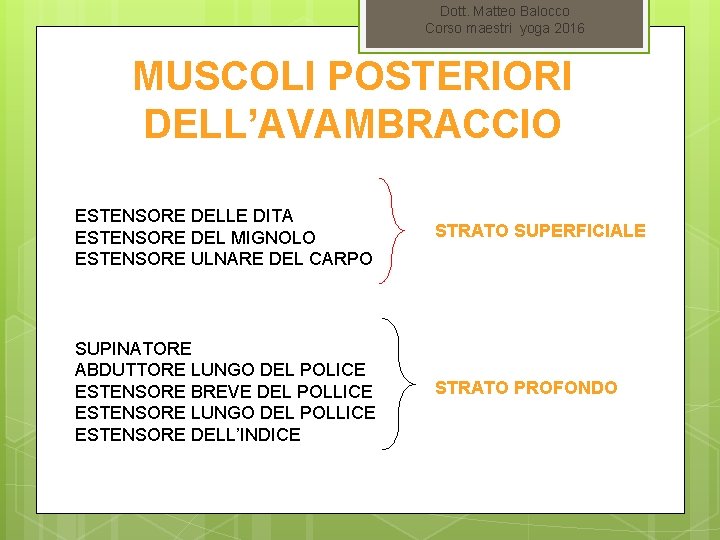 Dott. Matteo Balocco
Corso maestri yoga 2016

MUSCOLI POSTERIORI DELL'AVAMBRACCIO

ESTENSORE DELLE DITA
ESTENSORE DEL MIGNOLO
ESTENSORE ULNARE DEL CARPO

STRATO SUPERFICIALE

SUPINATORE
ABDUTTORE LUNGO DEL POLICE
ESTENSORE BREVE DEL POLLICE
ESTENSORE LUNGO DEL POLLICE
ESTENSORE DELL'INDICE

STRATO PROFONDO